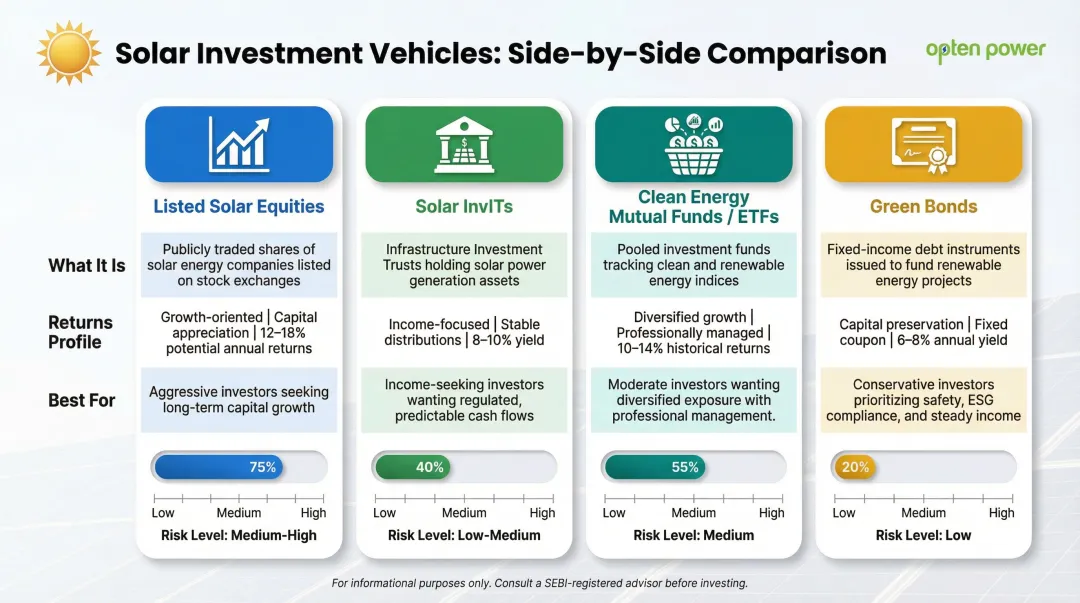 Solar Investment Vehicles: Side-by-Side Comparison

opten power

| | Listed Solar Equities | Solar InvITs | Clean Energy Mutual Funds / ETFs | Green Bonds |
|---|---|---|---|---|
| What It Is | Publicly traded shares of solar energy companies listed on stock exchanges | Infrastructure Investment Trusts holding solar power generation assets | Pooled investment funds tracking clean and renewable energy indices | Fixed-income debt instruments issued to fund renewable energy projects |
| Returns Profile | Growth-oriented \| Capital appreciation \| 12–18% potential annual returns | Income-focused \| Stable distributions \| 8–10% yield | Diversified growth \| Professionally managed \| 10–14% historical returns | Capital preservation \| Fixed coupon \| 6–8% annual yield |
| Best For | Aggressive investors seeking long-term capital growth | Income-seeking investors wanting regulated, predictable cash flows | Moderate investors wanting diversified exposure with professional management. | Conservative investors prioritizing safety, ESG compliance, and steady income |
| | 75% | 40% | 55% | 20% |
| | Low Medium High | Low Medium High | Low Medium High | Low Medium High |
| | Risk Level: Medium-High | Risk Level: Low-Medium | Risk Level: Medium | Risk Level: Low |

For informational purposes only. Consult a SEBI-registered advisor before investing.